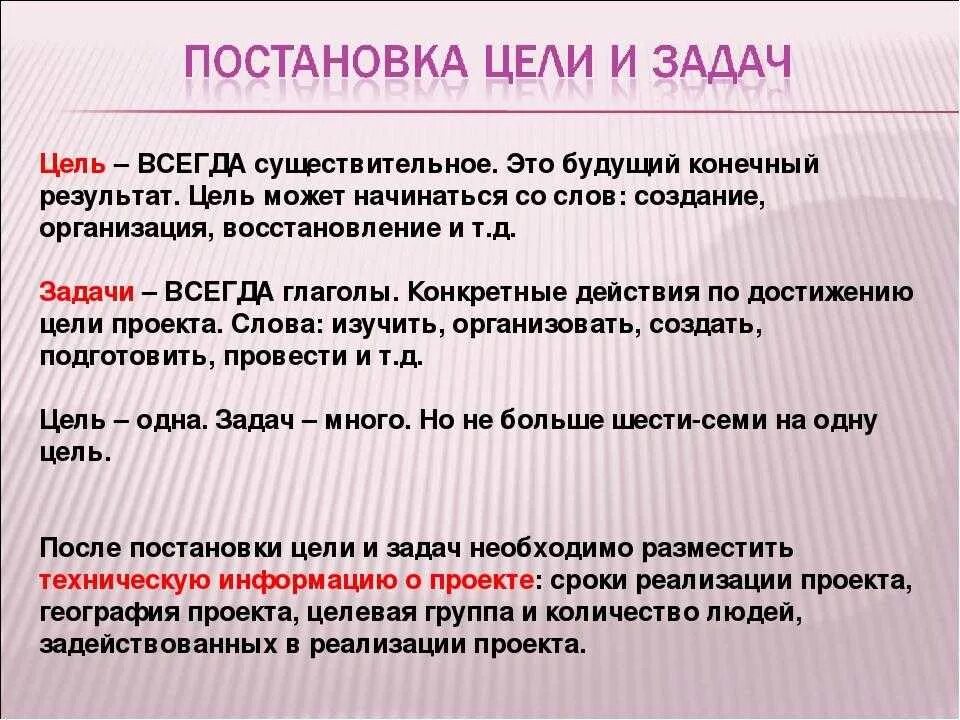 ПОСТАНОВКА ЦЕЛИ И ЗАДАЧ

Цель – ВСЕГДА существительное. Это будущий конечный результат. Цель может начинаться со слов: создание, организация, восстановление и т.д.

Задачи – ВСЕГДА глаголы. Конкретные действия по достижению цели проекта. Слова: изучить, организовать, создать, подготовить, провести и т.д.

Цель – одна. Задач – много. Но не больше шести-семи на одну цель.

После постановки цели и задач необходимо разместить техническую информацию о проекте: сроки реализации проекта, география проекта, целевая группа и количество людей, задействованных в реализации проекта.